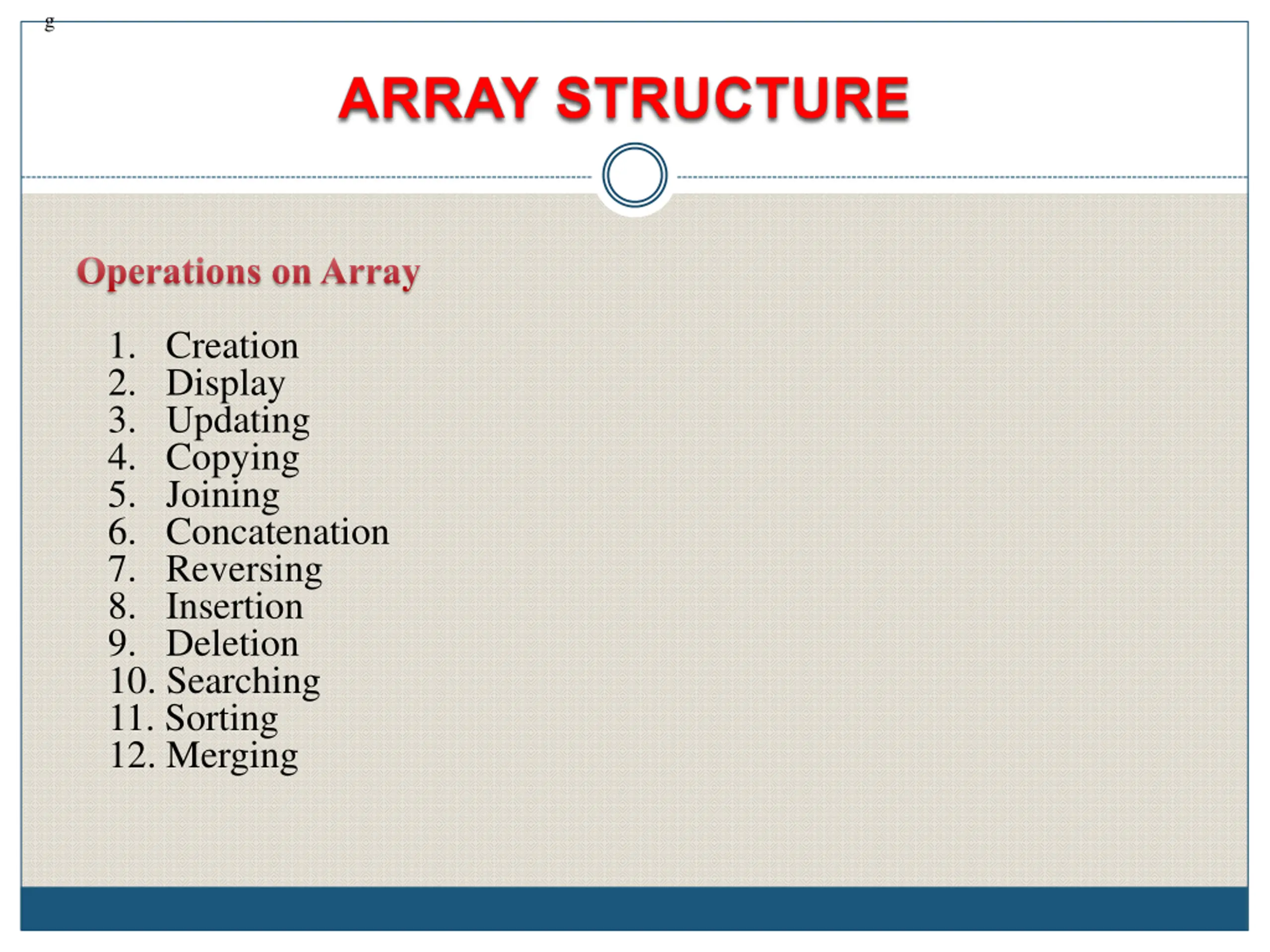 g

ARRAY STRUCTURE

Operations on Array

1. Creation
2. Display
3. Updating
4. Copying
5. Joining
6. Concatenation
7. Reversing
8. Insertion
9. Deletion
10. Searching
11. Sorting
12. Merging